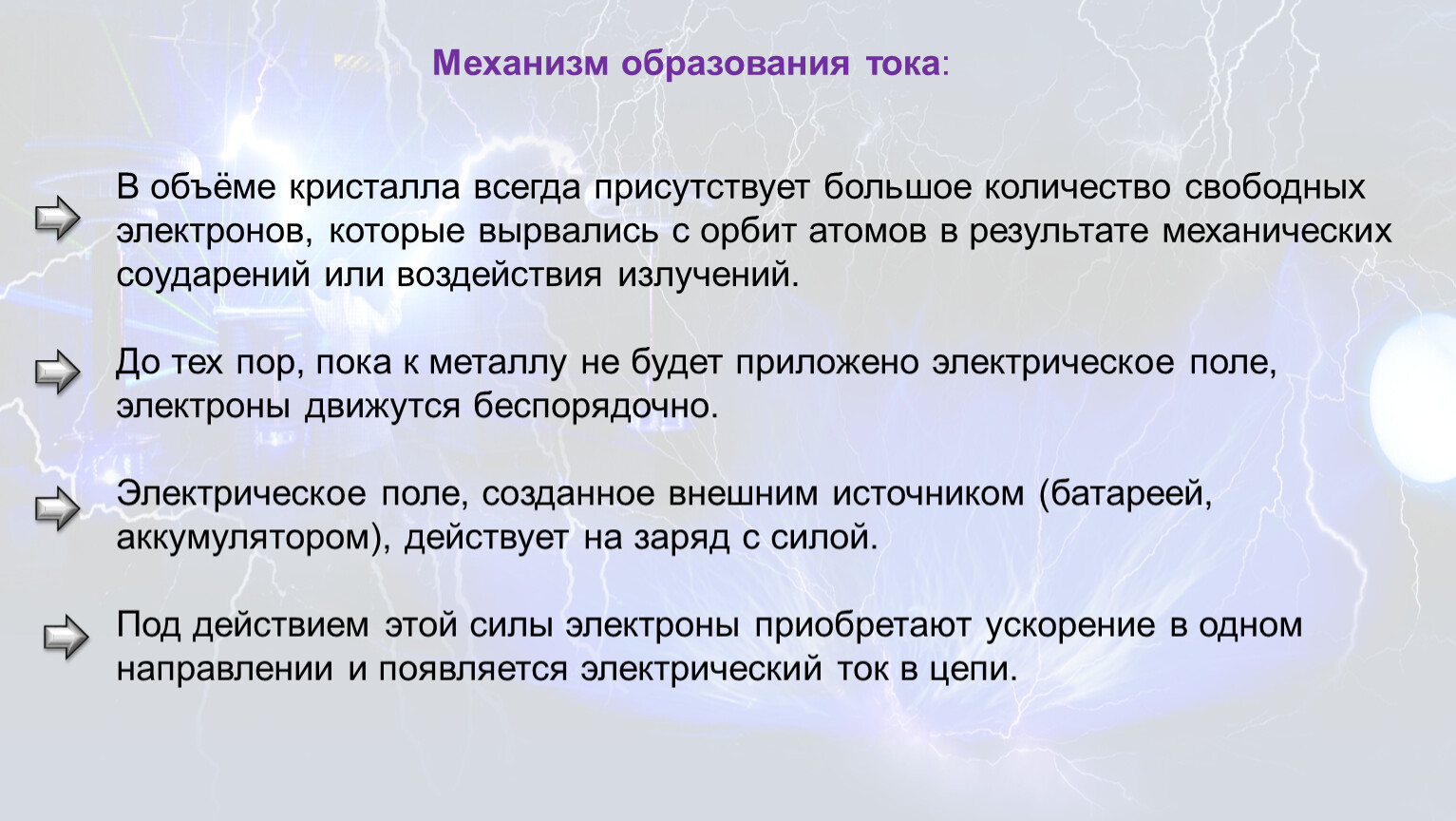 Механизм образования тока:

В объёме кристалла всегда присутствует большое количество свободных электронов, которые вырвались с орбит атомов в результате механических соударений или воздействия излучений.

До тех пор, пока к металлу не будет приложено электрическое поле, электроны движутся беспорядочно.

Электрическое поле, созданное внешним источником (батареей, аккумулятором), действует на заряд с силой.

Под действием этой силы электроны приобретают ускорение в одном направлении и появляется электрический ток в цепи.